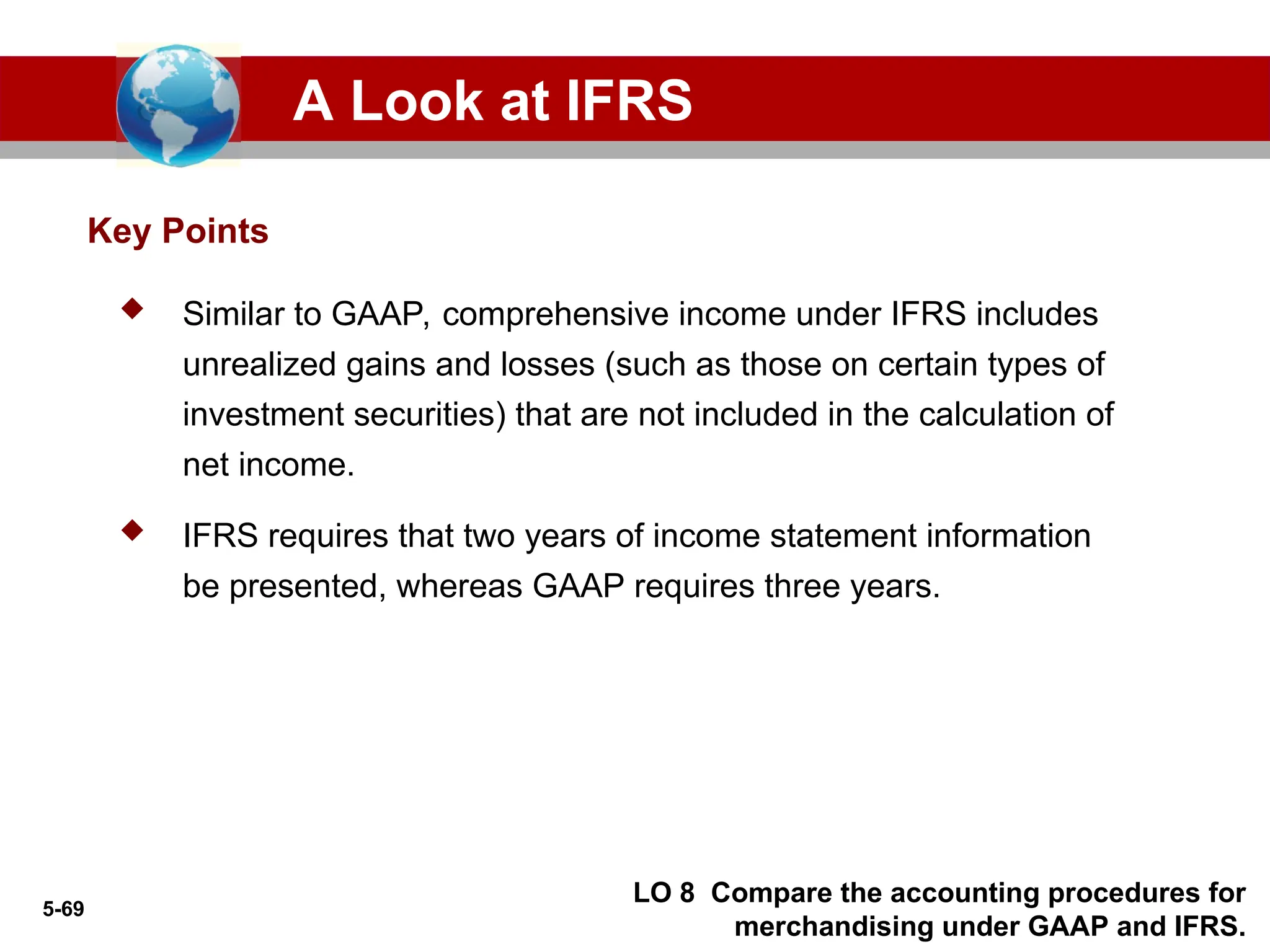 A Look at IFRS

Key Points

◆ Similar to GAAP, comprehensive income under IFRS includes unrealized gains and losses (such as those on certain types of investment securities) that are not included in the calculation of net income.

◆ IFRS requires that two years of income statement information be presented, whereas GAAP requires three years.

5-69

LO 8 Compare the accounting procedures for merchandising under GAAP and IFRS.